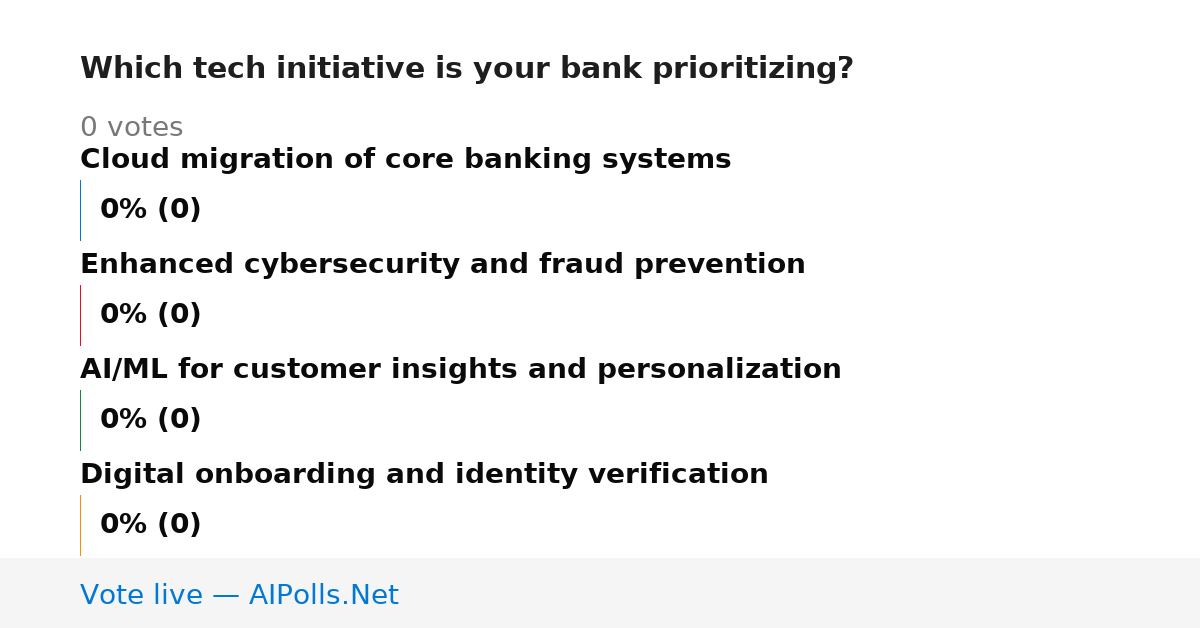 Which tech initiative is your bank prioritizing?

0 votes

Cloud migration of core banking systems

0% (0)

Enhanced cybersecurity and fraud prevention

0% (0)

AI/ML for customer insights and personalization

0% (0)

Digital onboarding and identity verification

0% (0)

Vote live — AIPolls.Net